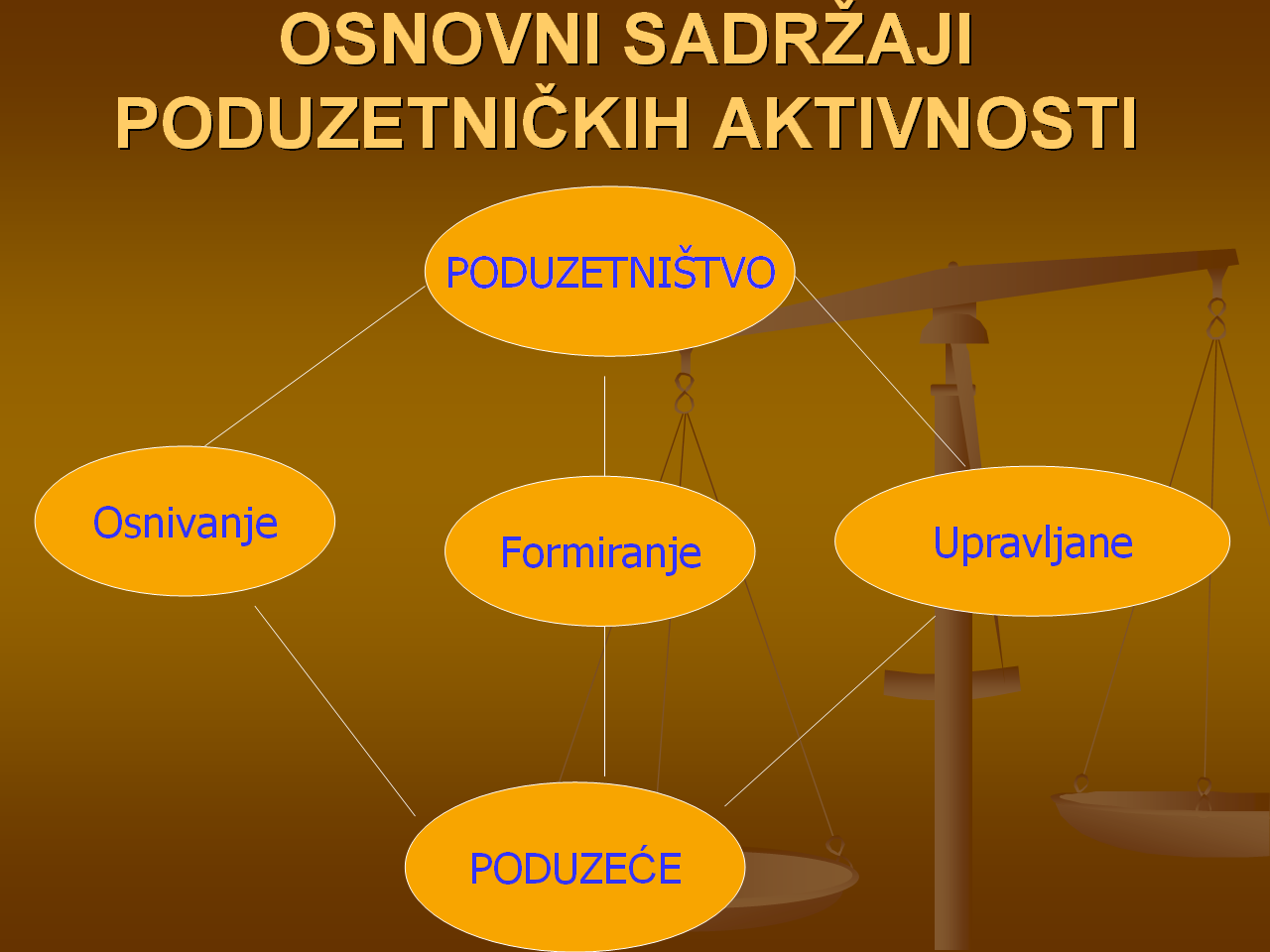 OSNOVNI SADRŽAJI PODUZETNIČKIH AKTIVNOSTI

PODUZETNIŠTVO

Osnivanje

Formiranje

Upravljane

PODUZEĆE